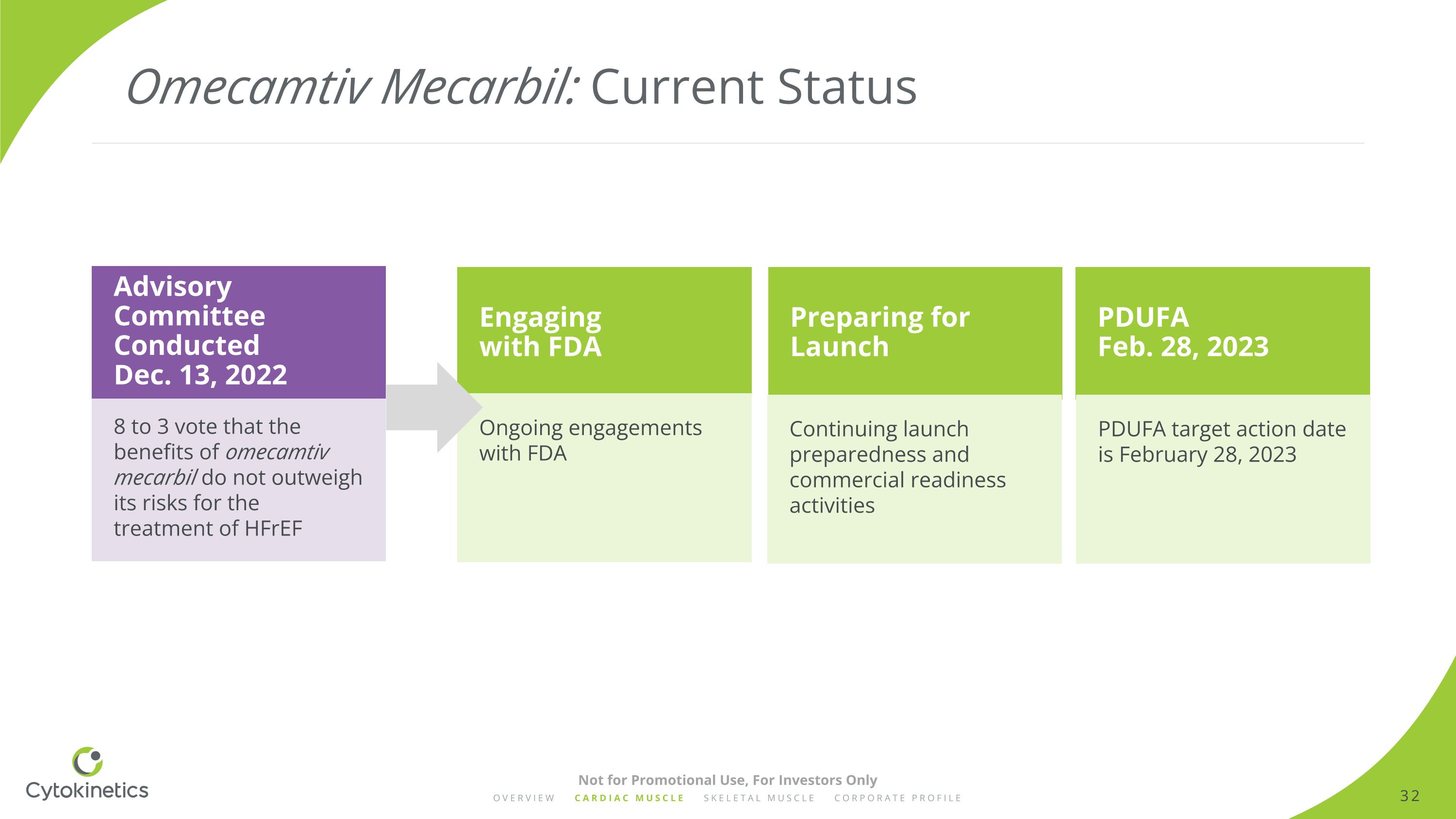 Omecamtiv Mecarbil: Current Status

Advisory Committee Conducted Dec. 13, 2022

8 to 3 vote that the benefits of omecamtiv mecarbil do not outweigh its risks for the treatment of HFrEF

Engaging with FDA

Ongoing engagements with FDA

Preparing for Launch

Continuing launch preparedness and commercial readiness activities

PDUFA Feb. 28, 2023

PDUFA target action date is February 28, 2023

Cytokinetics

Not for Promotional Use, For Investors Only

OVERVIEW CARDIAC MUSCLE SKELETAL MUSCLE CORPORATE PROFILE

32